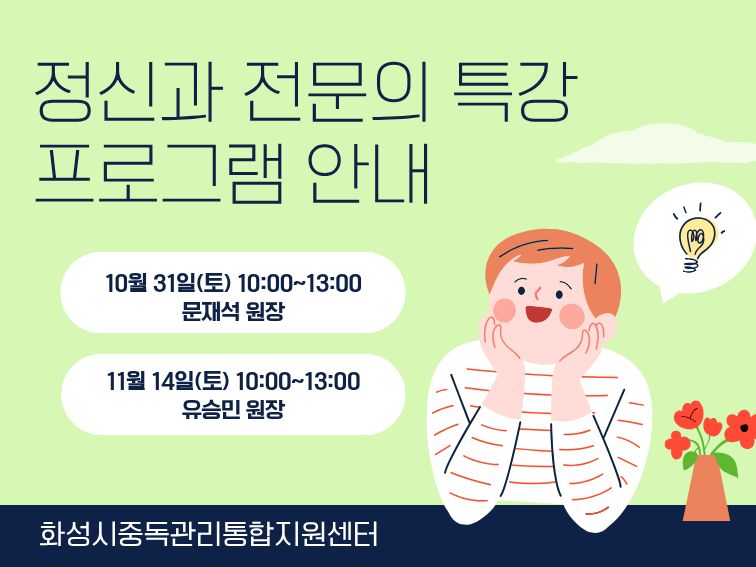 정신과 전문의 특강
프로그램 안내

10월 31일(토) 10:00~13:00
문재석 원장

11월 14일(토) 10:00~13:00
유승민 원장

화성시중독관리통합지원센터